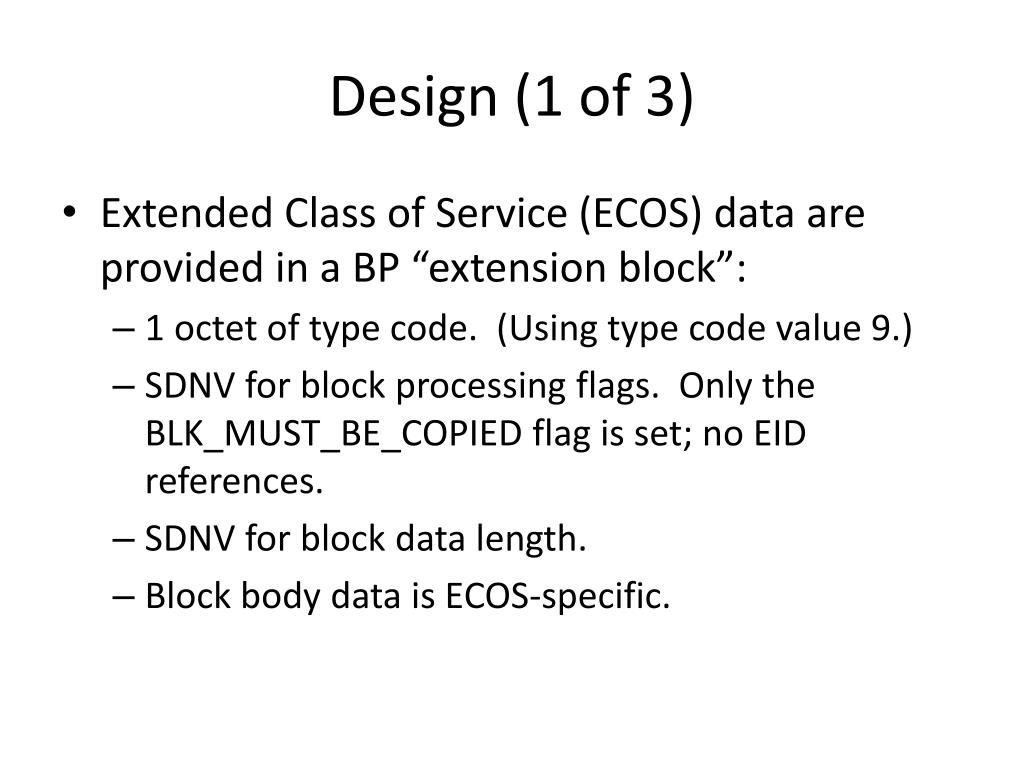 Design (1 of 3)

• Extended Class of Service (ECOS) data are provided in a BP “extension block”:
– 1 octet of type code. (Using type code value 9.)
– SDNV for block processing flags. Only the BLK_MUST_BE_COPIED flag is set; no EID references.
– SDNV for block data length.
– Block body data is ECOS-specific.